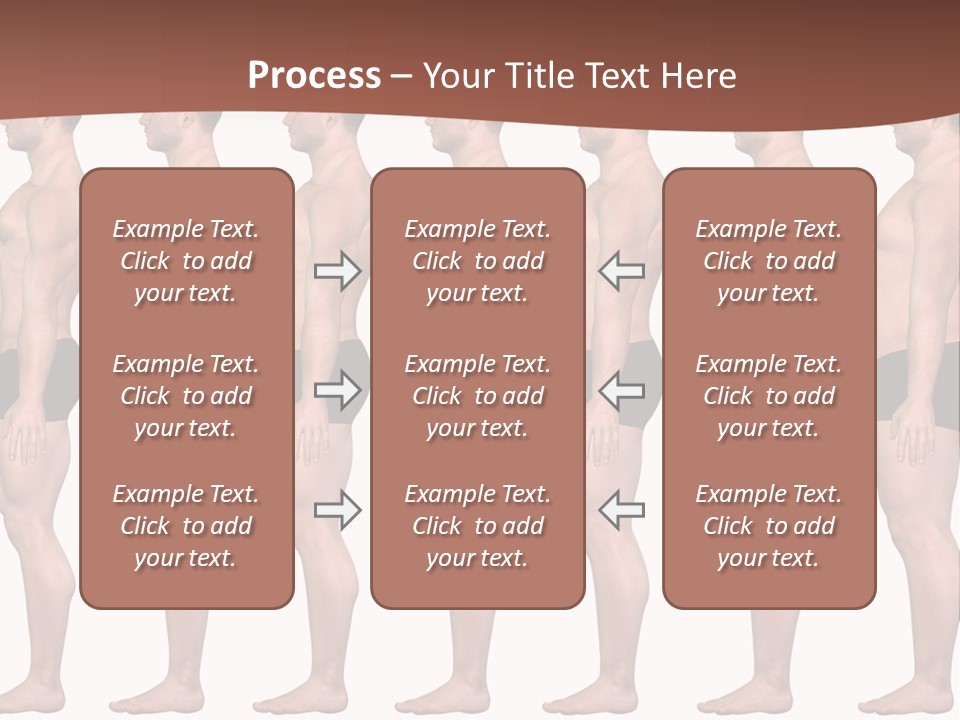 Process – Your Title Text Here

Example Text. Click to add your text.

Example Text. Click to add your text.

Example Text. Click to add your text.

Example Text. Click to add your text.

Example Text. Click to add your text.

Example Text. Click to add your text.

Example Text. Click to add your text.

Example Text. Click to add your text.

Example Text. Click to add your text.